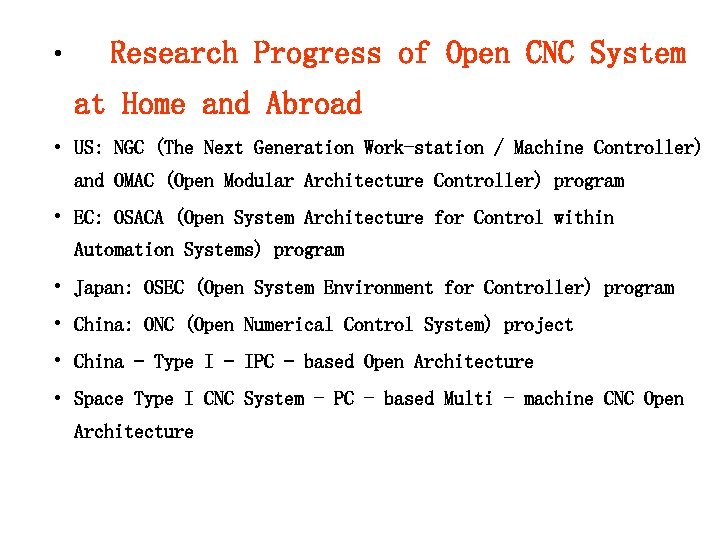 • Research Progress of Open CNC System at Home and Abroad

• US: NGC (The Next Generation Work-station / Machine Controller) and OMAC (Open Modular Architecture Controller) program

• EC: OSACA (Open System Architecture for Control within Automation Systems) program

• Japan: OSEC (Open System Environment for Controller) program

• China: ONC (Open Numerical Control System) project

• China - Type I - IPC - based Open Architecture

• Space Type I CNC System - PC - based Multi - machine CNC Open Architecture